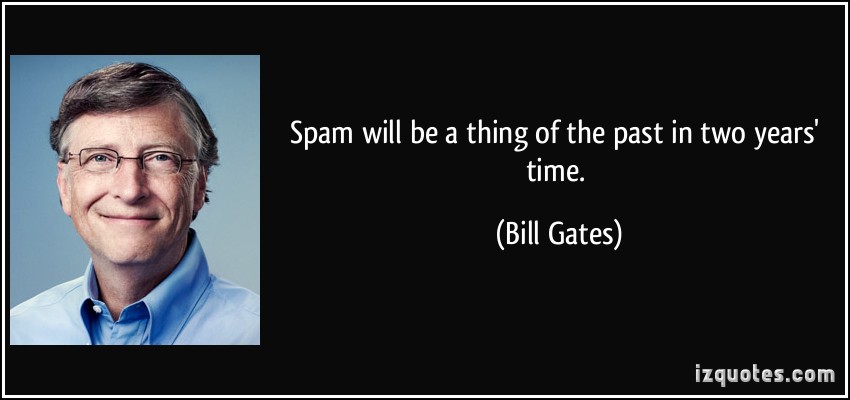 Spam will be a thing of the past in two years' time.

(Bill Gates)

izquotes.com